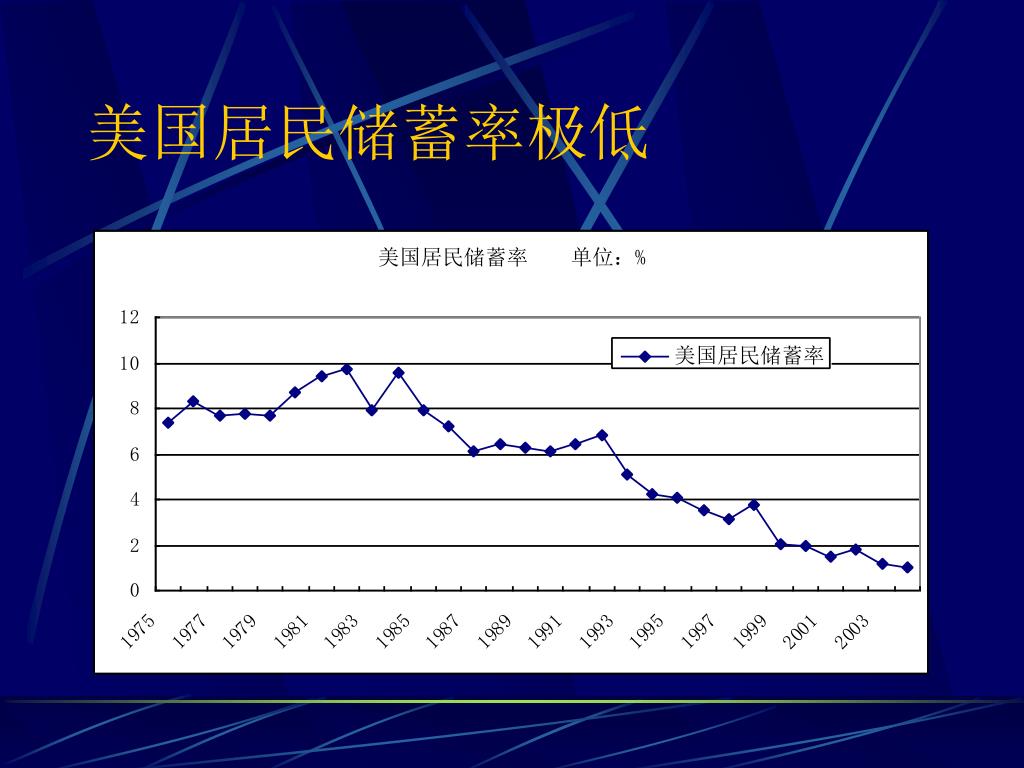 美国居民储蓄率极低

美国居民储蓄率　　单位：%

12
10
8
6
4
2
0

美国居民储蓄率

1975 1977 1979 1981 1983 1985 1987 1989 1991 1993 1995 1997 1999 2001 2003